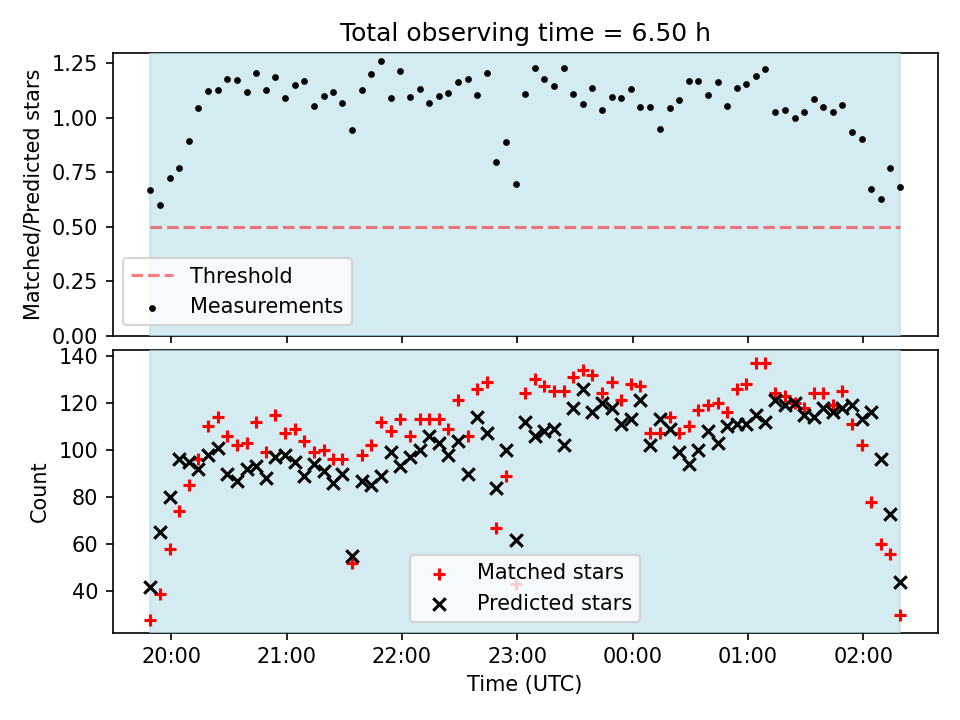 Total observing time = 6.50 h

Matched/Predicted stars

1.25
1.00
0.75
0.50
0.25
0.00

Threshold
Measurements

Count

140
120
100
80
60
40

Matched stars
Predicted stars

20:00
21:00
22:00
23:00
00:00
01:00
02:00

Time (UTC)